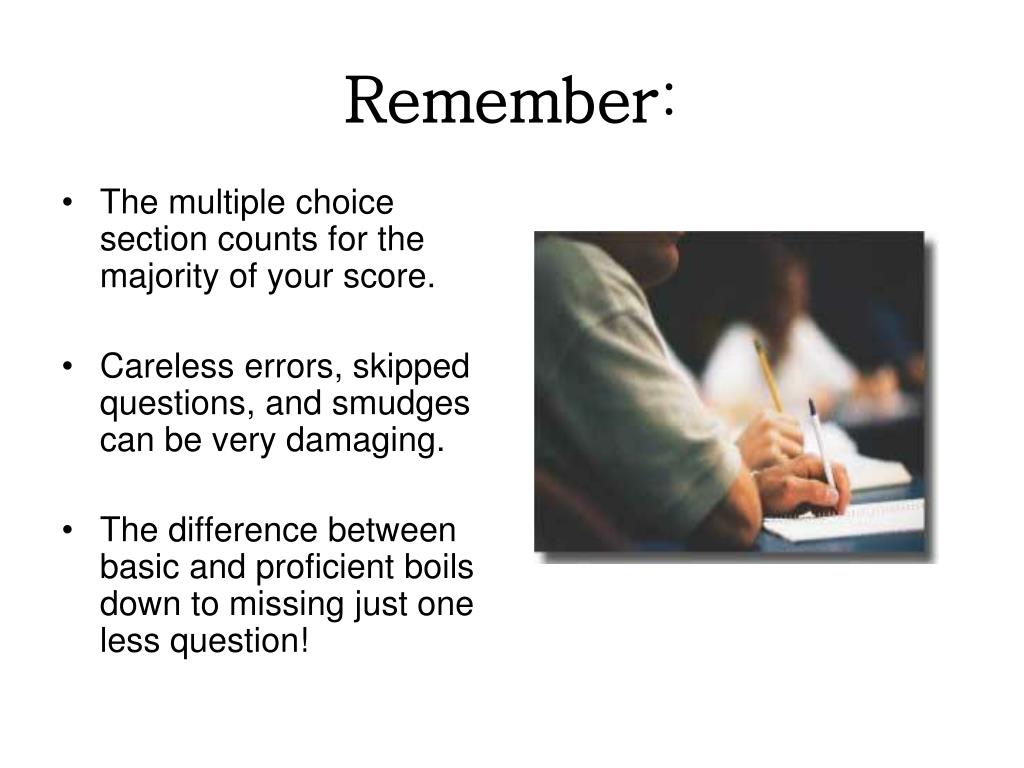 Remember:

• The multiple choice section counts for the majority of your score.

• Careless errors, skipped questions, and smudges can be very damaging.

• The difference between basic and proficient boils down to missing just one less question!